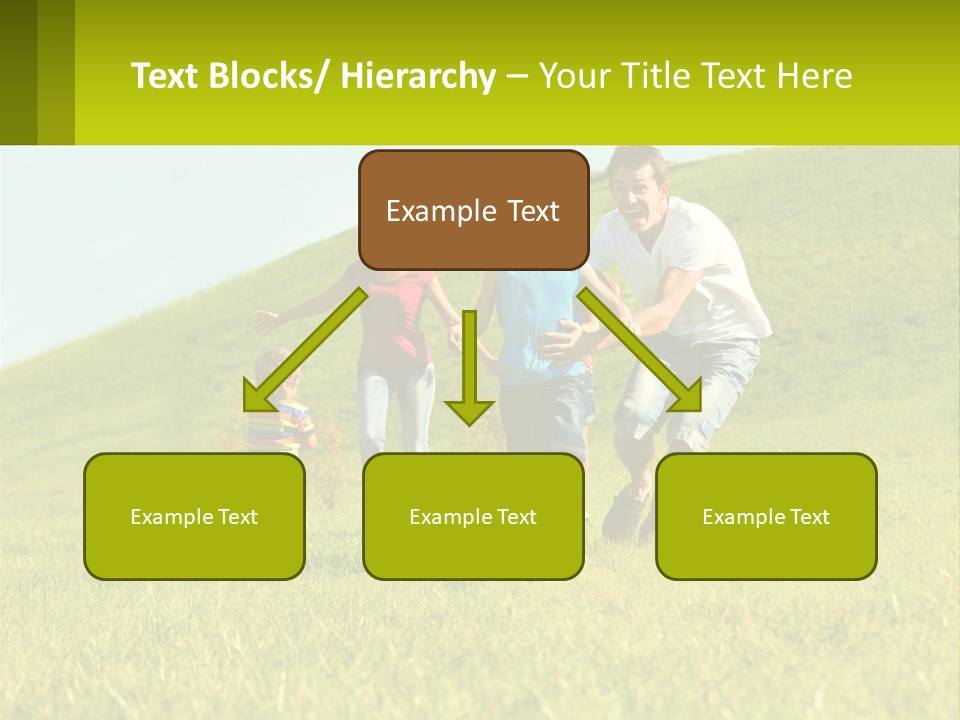 Text Blocks/ Hierarchy – Your Title Text Here

Example Text

Example Text

Example Text

Example Text